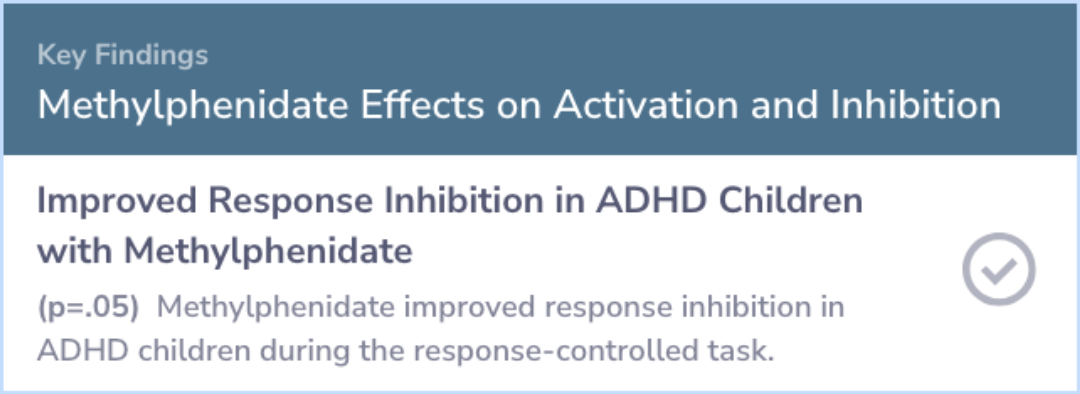 Key Findings

Methylphenidate Effects on Activation and Inhibition

Improved Response Inhibition in ADHD Children with Methylphenidate

(p=.05) Methylphenidate improved response inhibition in ADHD children during the response-controlled task.